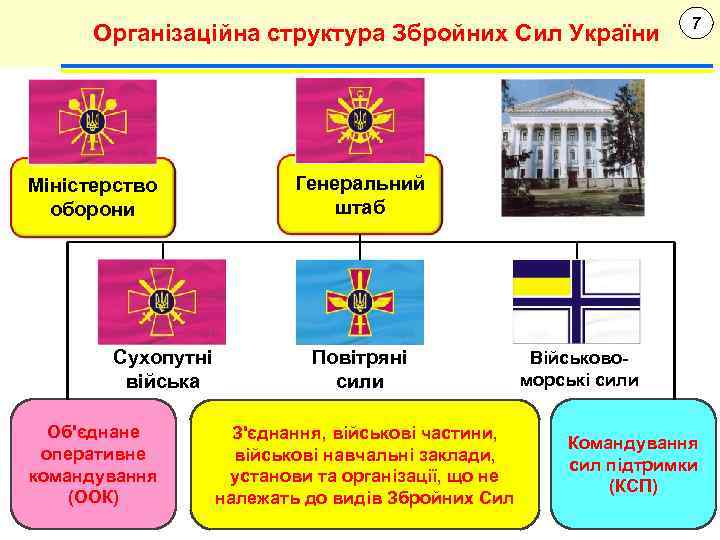 Організаційна структура Збройних Сил України

7

Міністерство оборони

Генеральний штаб

Сухопутні війська

Повітряні сили

Військово-морські сили

Об'єднане оперативне командування (ООК)

З'єднання, військові частини, військові навчальні заклади, установи та організації, що не належать до видів Збройних Сил

Командування сил підтримки (КСП)